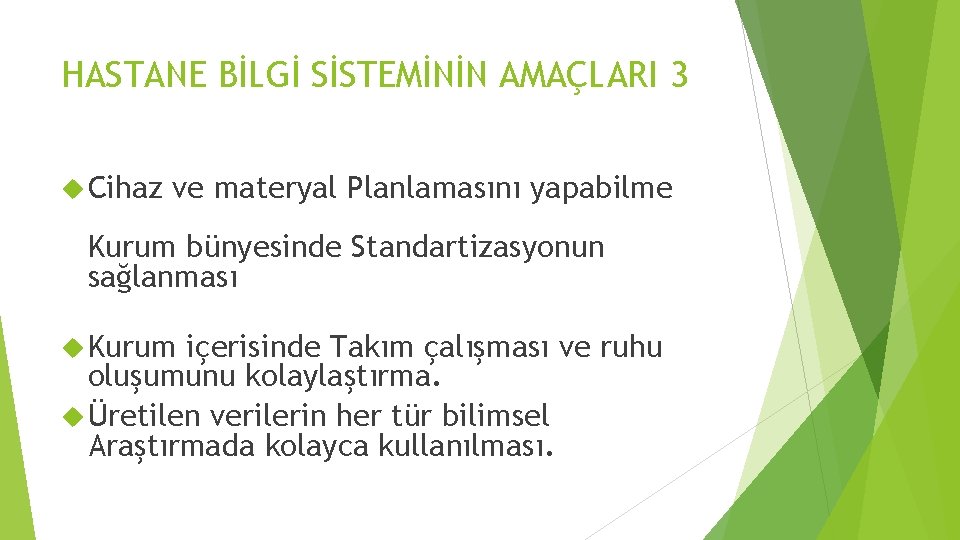 HASTANE BİLGİ SİSTEMİNİN AMAÇLARI 3

Cihaz ve materyal Planlamasını yapabilme

Kurum bünyesinde Standartizasyonun sağlanması

Kurum içerisinde Takım çalışması ve ruhu oluşumunu kolaylaştırma.

Üretilen verilerin her tür bilimsel Araştırmada kolayca kullanılması.